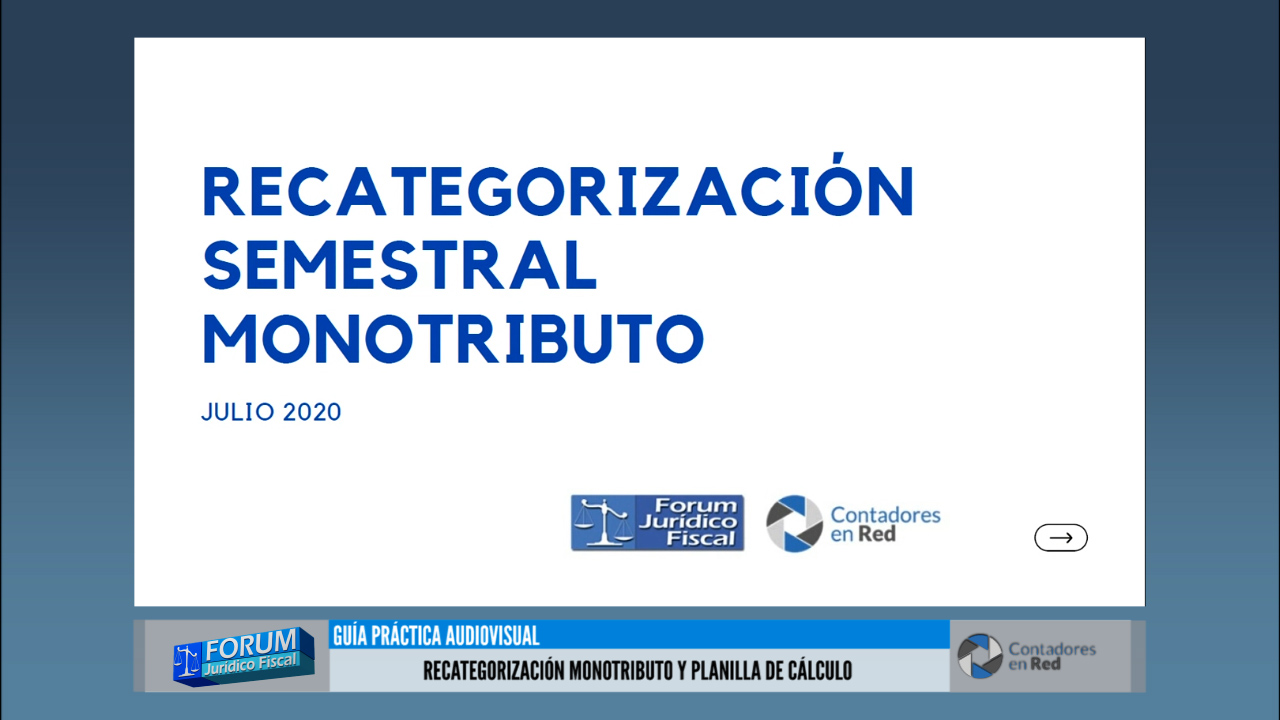 RECATEGORIZACIÓN SEMESTRAL MONOTRIBUTO

JULIO 2020

Forum Jurídico Fiscal

Contadores en Red

→

FORUM Jurídico Fiscal

GUÍA PRÁCTICA AUDIOVISUAL

RECATEGORIZACIÓN MONOTRIBUTO Y PLANILLA DE CÁLCULO

Contadores en Red